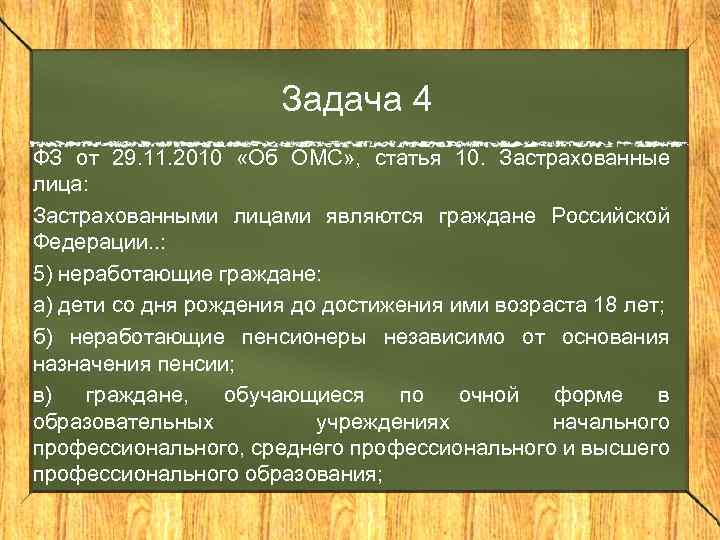 Задача 4

ФЗ от 29.11.2010 «Об ОМС», статья 10. Застрахованные лица:

Застрахованными лицами являются граждане Российской Федерации..:

5) неработающие граждане:

а) дети со дня рождения до достижения ими возраста 18 лет;

б) неработающие пенсионеры независимо от основания назначения пенсии;

в) граждане, обучающиеся по очной форме в образовательных учреждениях начального профессионального, среднего профессионального и высшего профессионального образования;